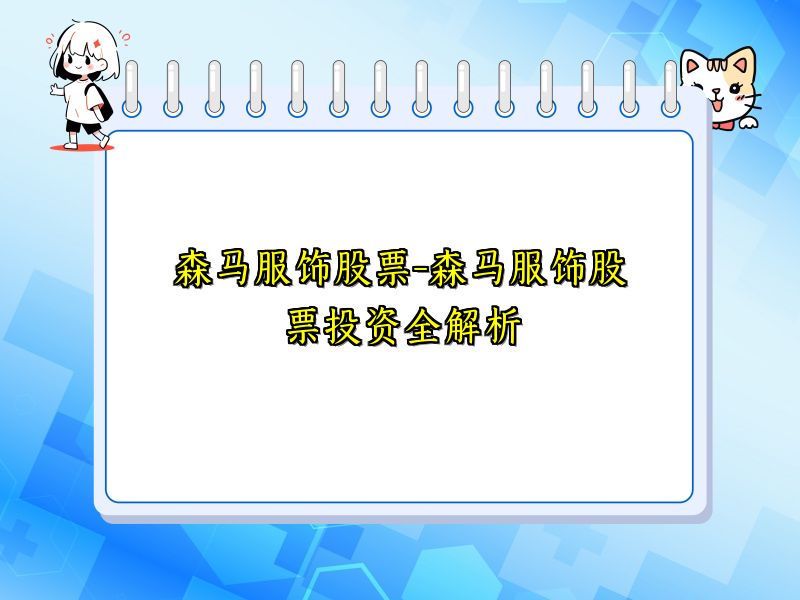 森马服饰股票-森马服饰股票投资全解析